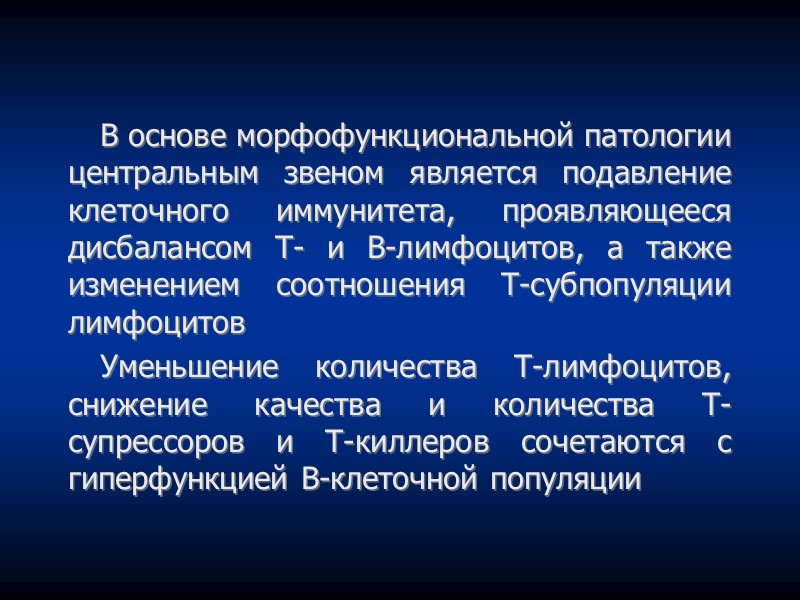 В основе морфофункциональной патологии центральным звеном является подавление клеточного иммунитета, проявляющееся дисбалансом Т- и В-лимфоцитов, а также изменением соотношения Т-субпопуляции лимфоцитов

Уменьшение количества Т-лимфоцитов, снижение качества и количества Т-супрессоров и Т-киллеров сочетаются с гиперфункцией В-клеточной популяции